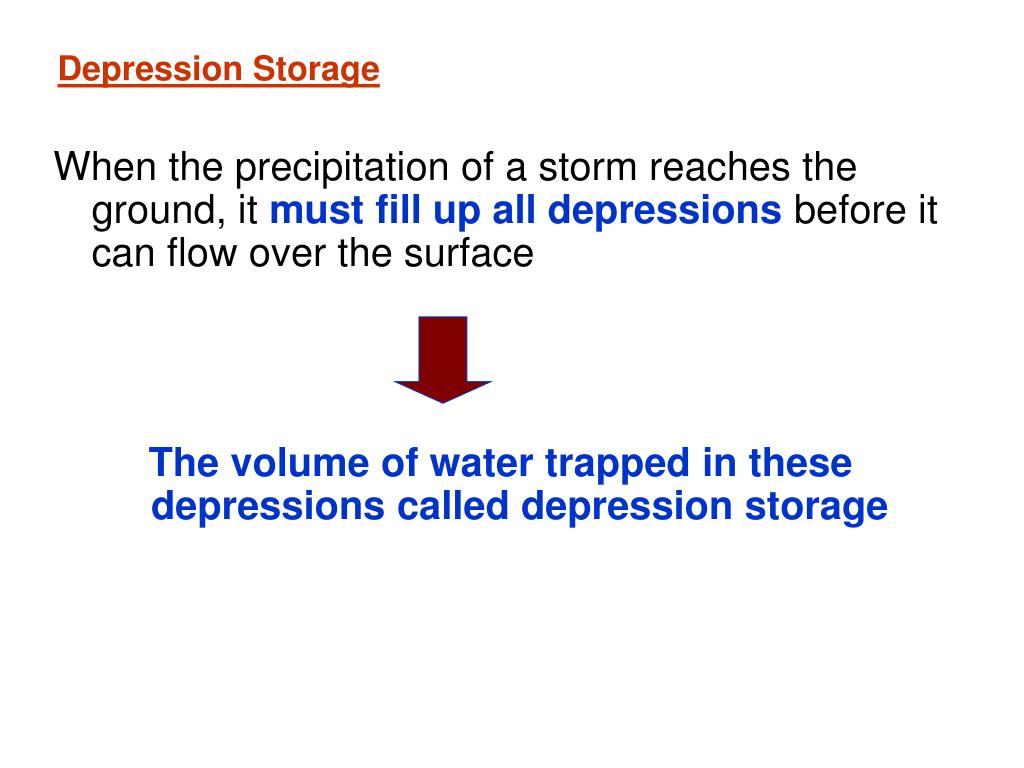 Depression Storage

When the precipitation of a storm reaches the ground, it must fill up all depressions before it can flow over the surface

The volume of water trapped in these depressions called depression storage